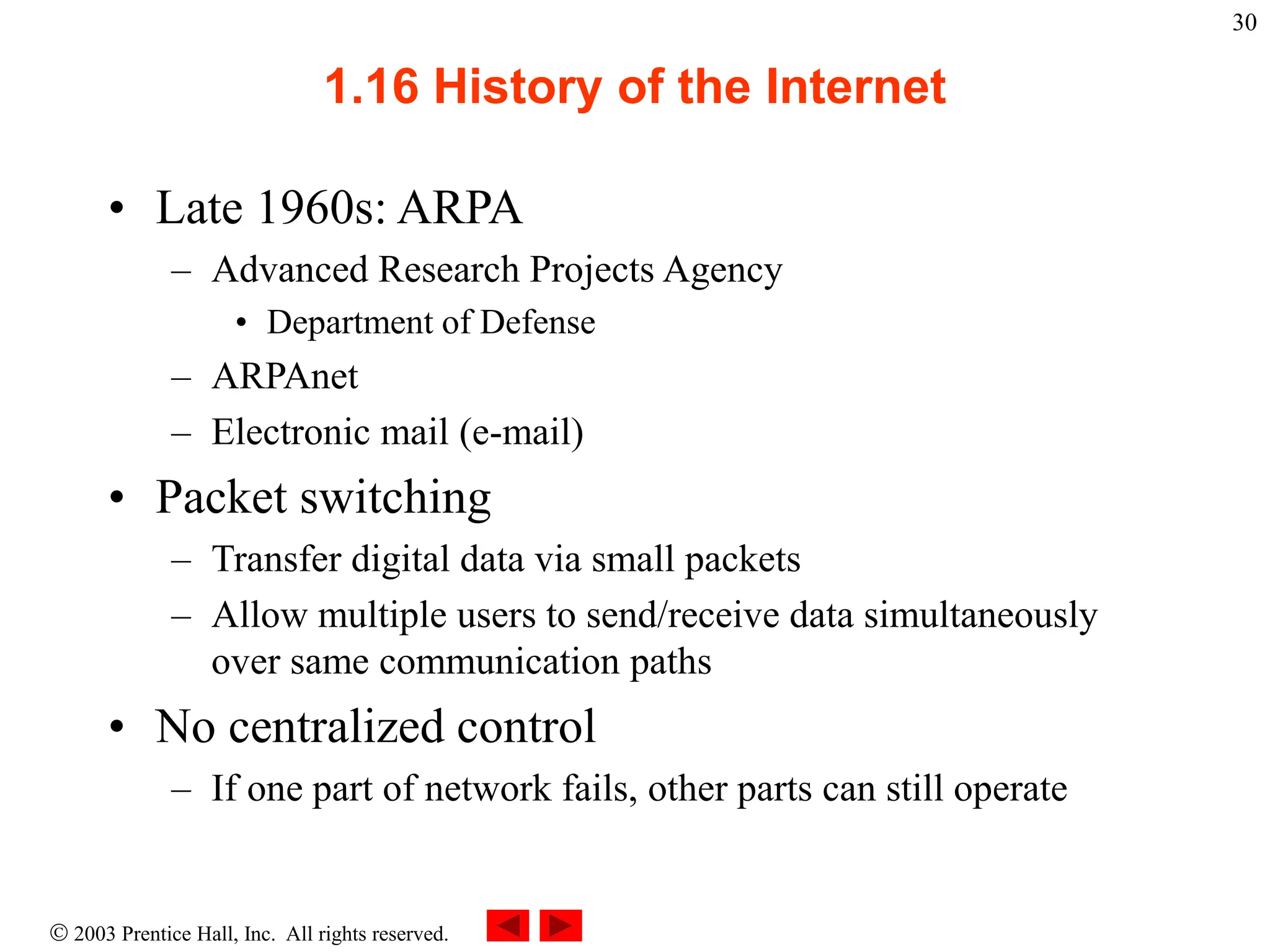 30

1.16 History of the Internet

• Late 1960s: ARPA
  – Advanced Research Projects Agency
    • Department of Defense
  – ARPAnet
  – Electronic mail (e-mail)
• Packet switching
  – Transfer digital data via small packets
  – Allow multiple users to send/receive data simultaneously over same communication paths
• No centralized control
  – If one part of network fails, other parts can still operate

© 2003 Prentice Hall, Inc. All rights reserved.